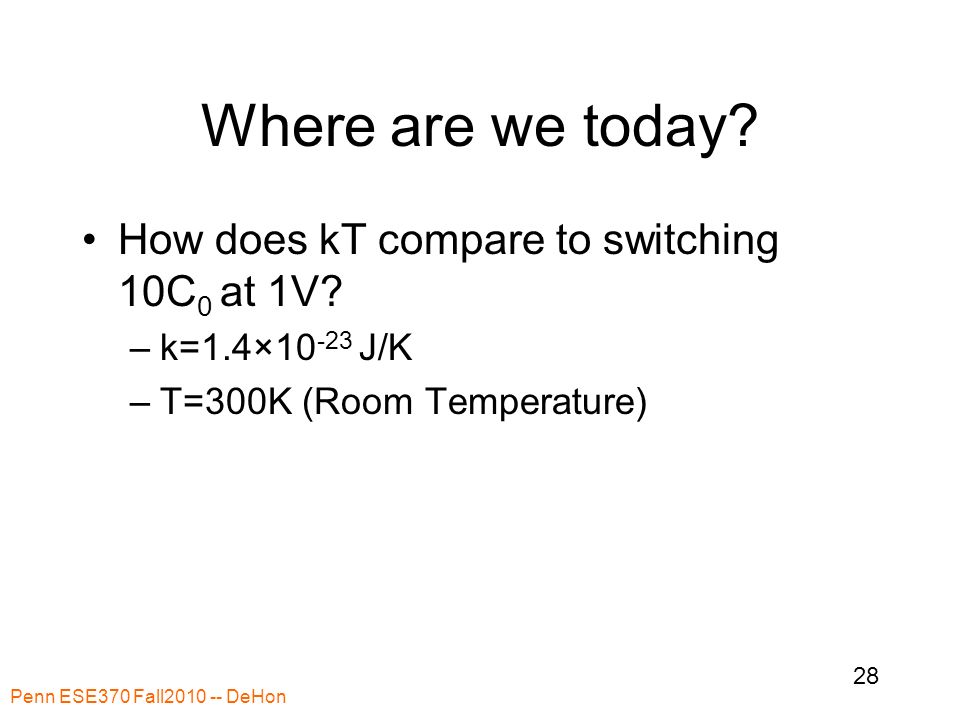 Where are we today?

• How does kT compare to switching $10C_0$ at 1V?
– $k=1.4\times10^{-23}$ J/K
– T=300K (Room Temperature)

28

Penn ESE370 Fall2010 -- DeHon